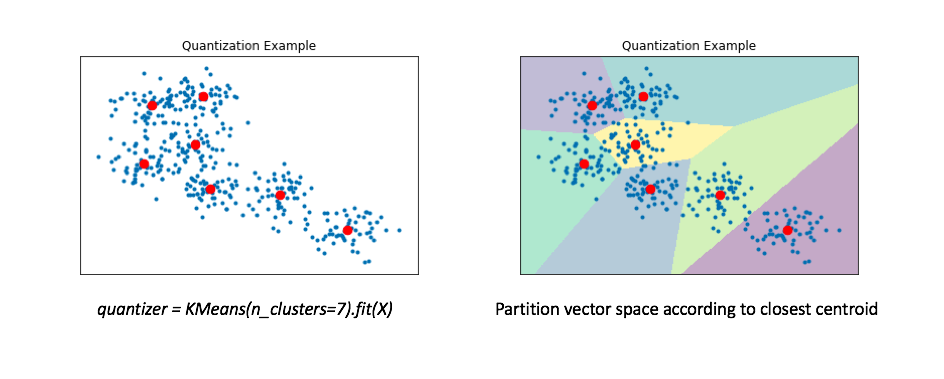 Quantization Example

quantizer = KMeans(n_clusters=7).fit(X)

Quantization Example

Partition vector space according to closest centroid